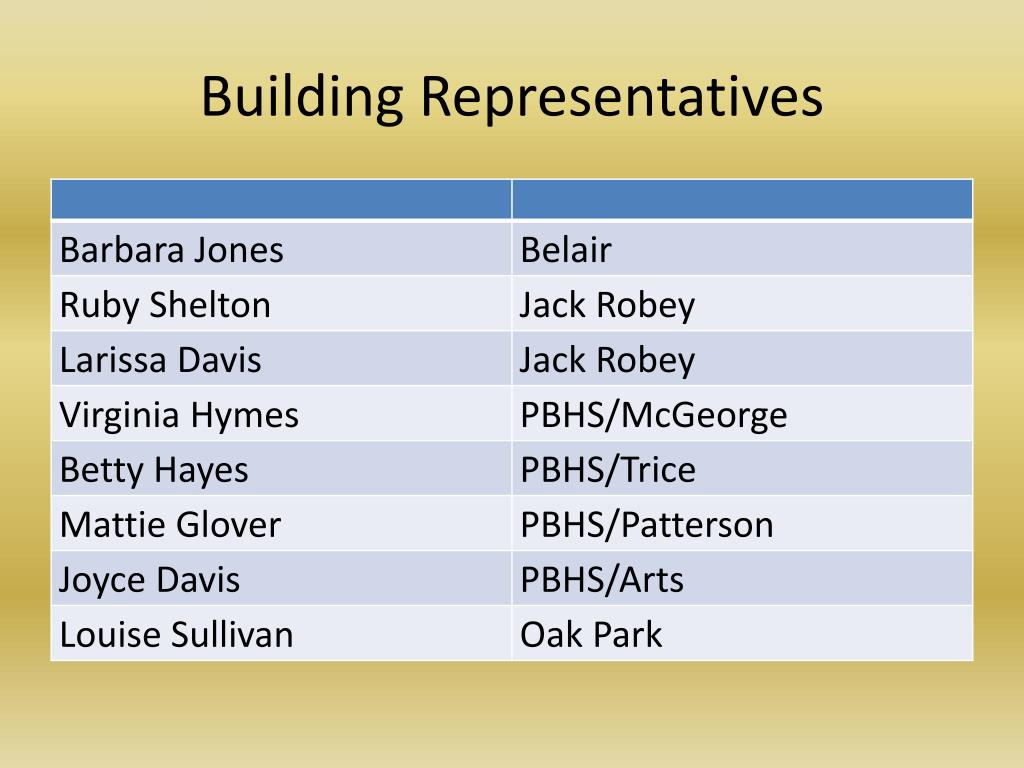 Building Representatives

| | |
|---|---|
| Barbara Jones | Belair |
| Ruby Shelton | Jack Robey |
| Larissa Davis | Jack Robey |
| Virginia Hymes | PBHS/McGeorge |
| Betty Hayes | PBHS/Trice |
| Mattie Glover | PBHS/Patterson |
| Joyce Davis | PBHS/Arts |
| Louise Sullivan | Oak Park |